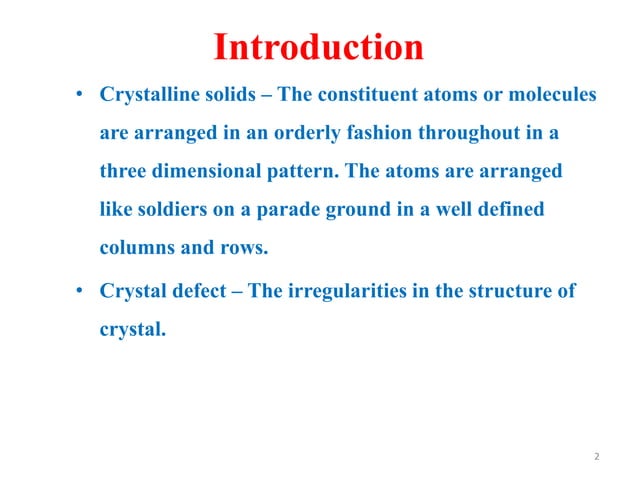 Introduction

• Crystalline solids – The constituent atoms or molecules are arranged in an orderly fashion throughout in a three dimensional pattern. The atoms are arranged like soldiers on a parade ground in a well defined columns and rows.

• Crystal defect – The irregularities in the structure of crystal.

2